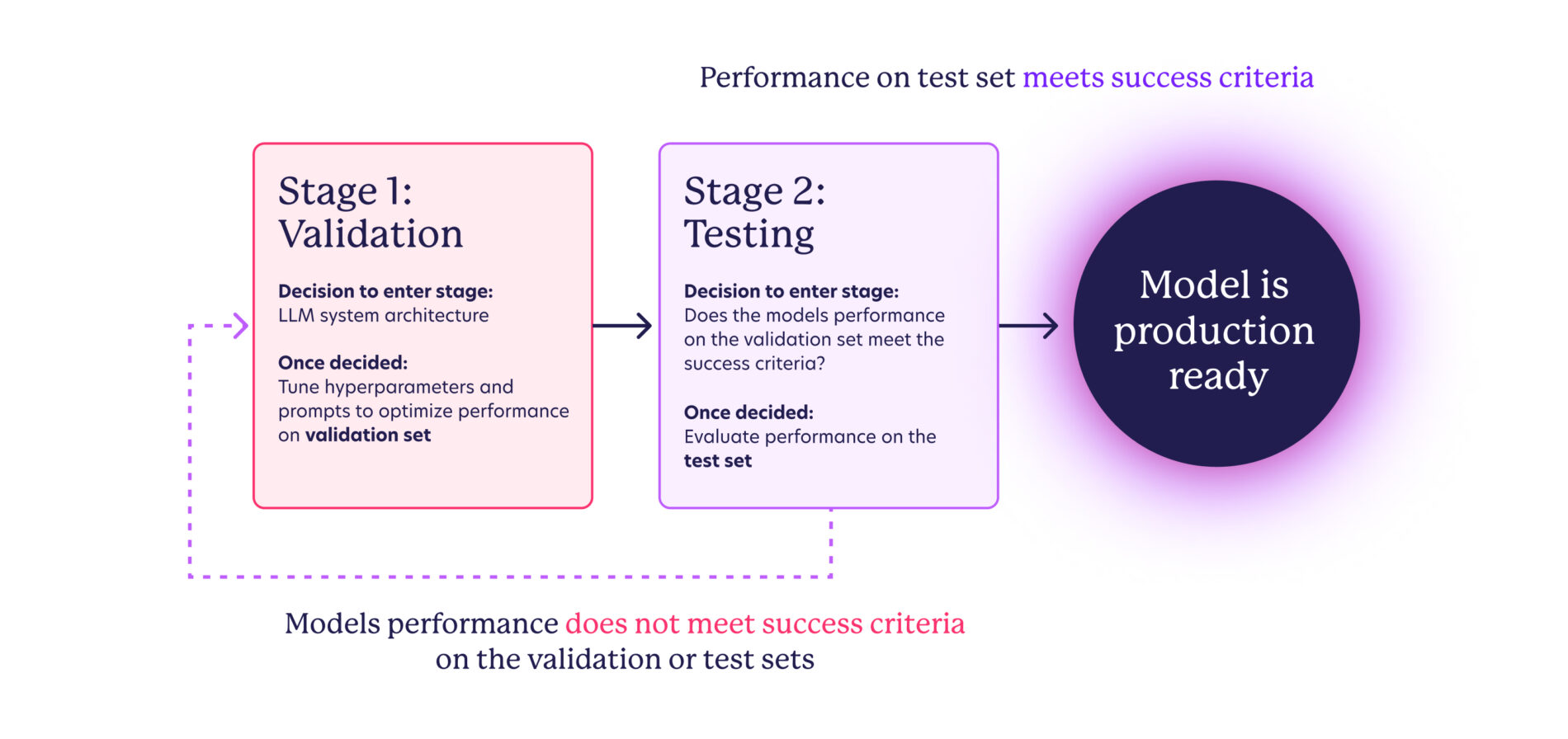 Performance on test set meets success criteria

Stage 1:
Validation

Decision to enter stage:
LLM system architecture

Once decided:
Tune hyperparameters and prompts to optimize performance on validation set

Stage 2:
Testing

Decision to enter stage:
Does the models performance on the validation set meet the success criteria?

Once decided:
Evaluate performance on the test set

Model is production ready

Models performance does not meet success criteria on the validation or test sets